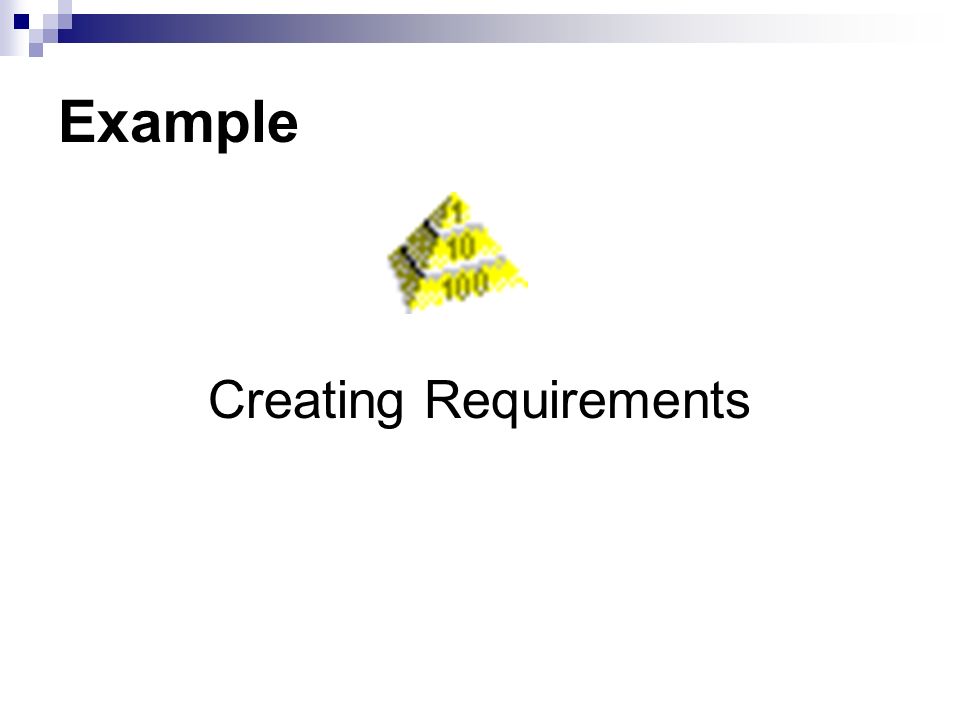 Example

1
10
100

Creating Requirements